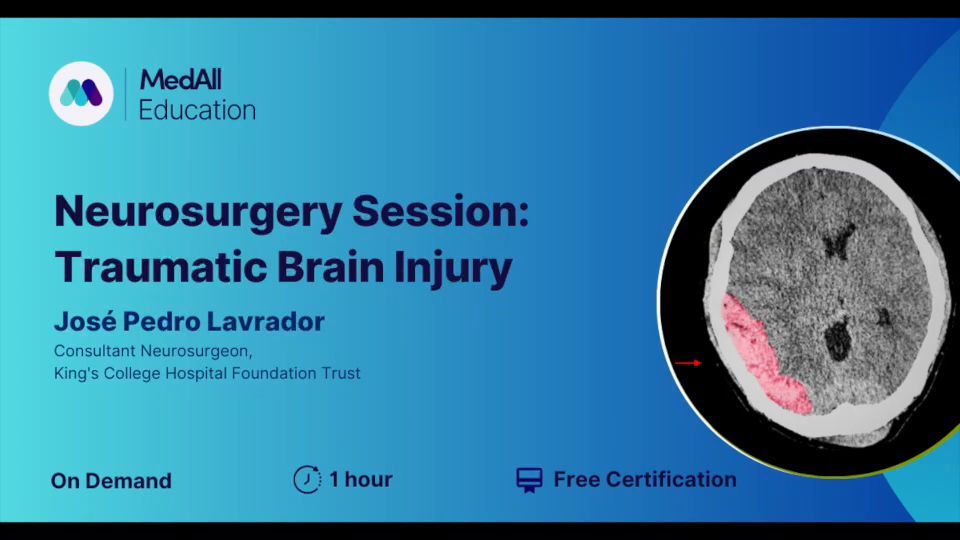 MedAll
Education

Neurosurgery Session:
Traumatic Brain Injury

José Pedro Lavrador

Consultant Neurosurgeon,
King's College Hospital Foundation Trust

On Demand

1 hour

Free Certification